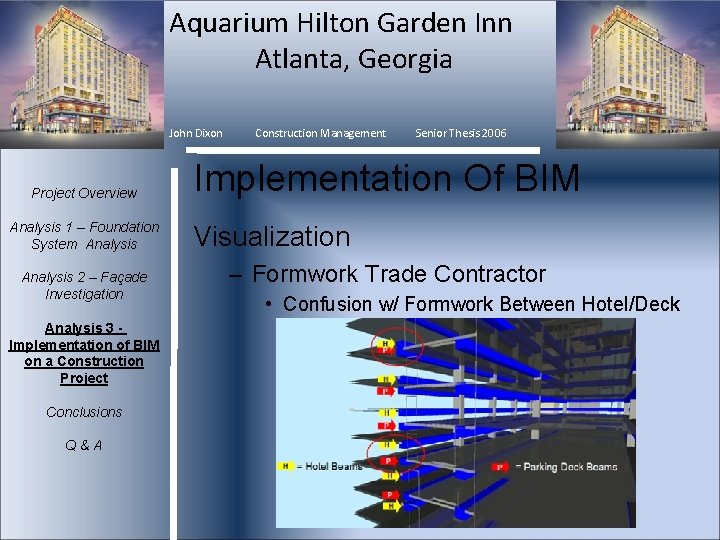 Aquarium Hilton Garden Inn
Atlanta, Georgia

John Dixon Construction Management Senior Thesis 2006

Project Overview

Analysis 1 – Foundation System Analysis

Analysis 2 – Façade Investigation

Analysis 3 - Implementation of BIM on a Construction Project

Conclusions

Q & A

Implementation Of BIM

Visualization

– Formwork Trade Contractor

• Confusion w/ Formwork Between Hotel/Deck

H
P
H
P
H
P
H
P
H
P
H

H = Hotel Beams

P = Parking Deck Beams